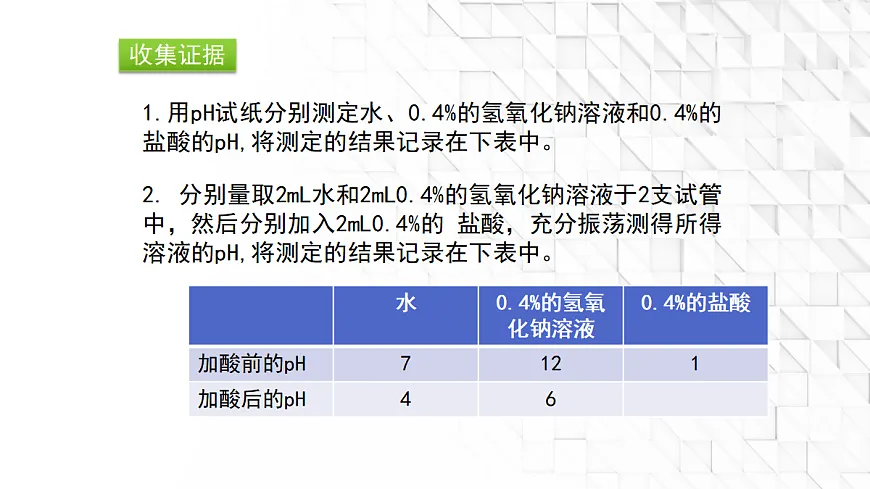 收集证据

1.用pH试纸分别测定水、0.4%的氢氧化钠溶液和0.4%的盐酸的pH,将测定的结果记录在下表中。

2. 分别量取2mL水和2mL0.4%的氢氧化钠溶液于2支试管中，然后分别加入2mL0.4%的 盐酸，充分振荡测得所得溶液的pH,将测定的结果记录在下表中。

| | 水 | 0.4%的氢氧化钠溶液 | 0.4%的盐酸 |
|---|---|---|---|
| 加酸前的pH | 7 | 12 | 1 |
| 加酸后的pH | 4 | 6 | |